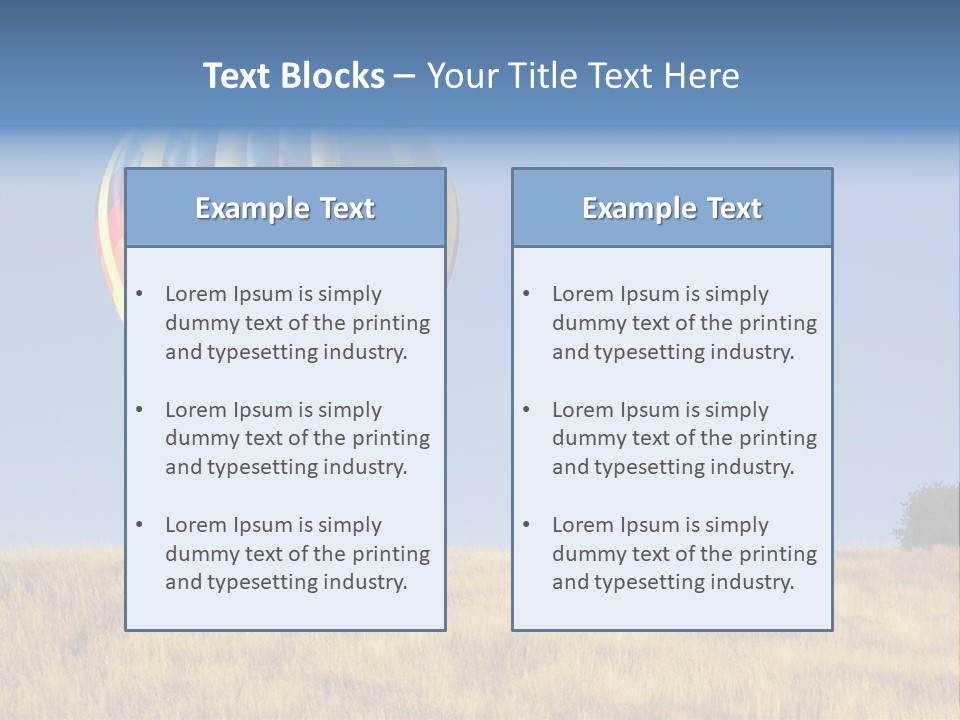 Text Blocks – Your Title Text Here

Example Text

• Lorem Ipsum is simply dummy text of the printing and typesetting industry.

• Lorem Ipsum is simply dummy text of the printing and typesetting industry.

• Lorem Ipsum is simply dummy text of the printing and typesetting industry.

Example Text

• Lorem Ipsum is simply dummy text of the printing and typesetting industry.

• Lorem Ipsum is simply dummy text of the printing and typesetting industry.

• Lorem Ipsum is simply dummy text of the printing and typesetting industry.